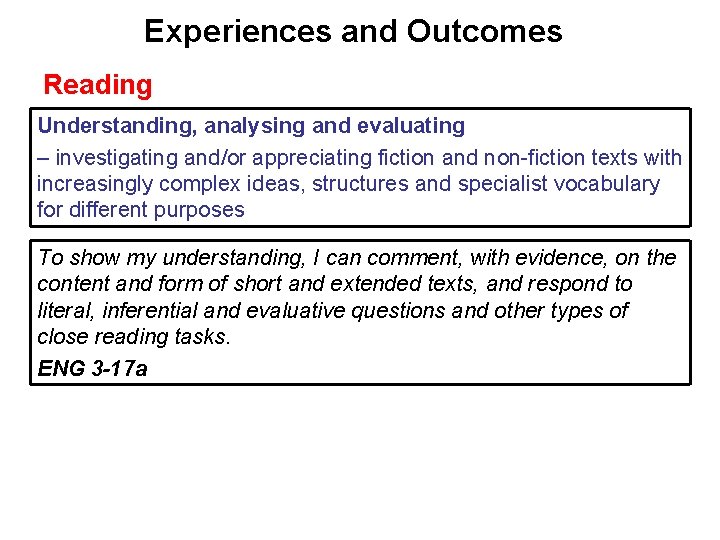 Experiences and Outcomes

Reading

Understanding, analysing and evaluating

– investigating and/or appreciating fiction and non-fiction texts with increasingly complex ideas, structures and specialist vocabulary for different purposes

To show my understanding, I can comment, with evidence, on the content and form of short and extended texts, and respond to literal, inferential and evaluative questions and other types of close reading tasks.

ENG 3-17a